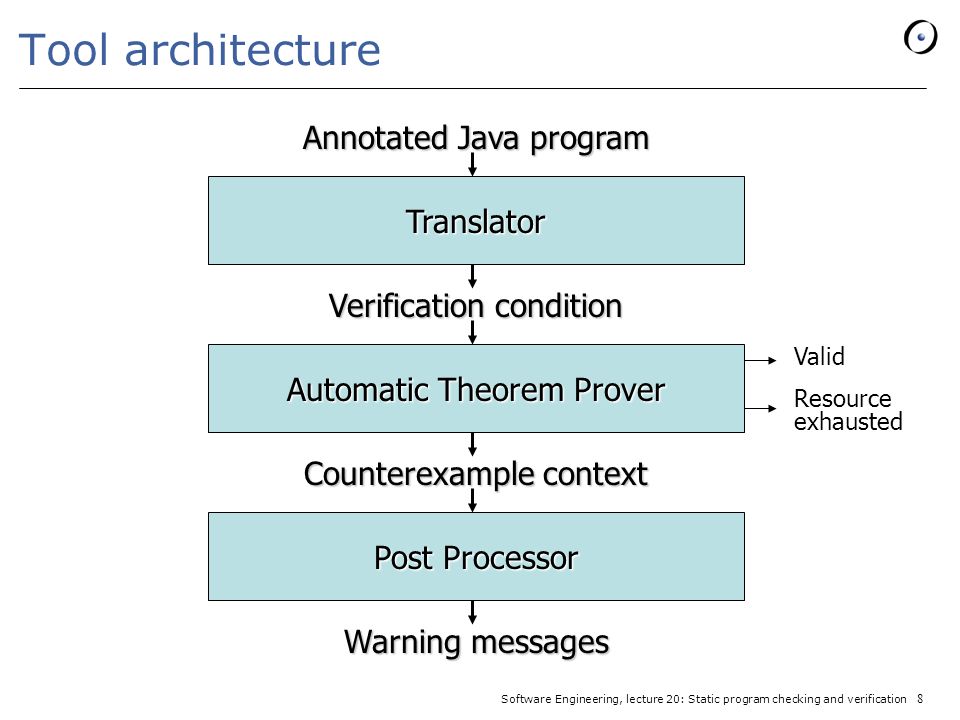 Tool architecture

Annotated Java program

Translator

Verification condition

Automatic Theorem Prover

Valid

Resource exhausted

Counterexample context

Post Processor

Warning messages

Software Engineering, lecture 20: Static program checking and verification 8